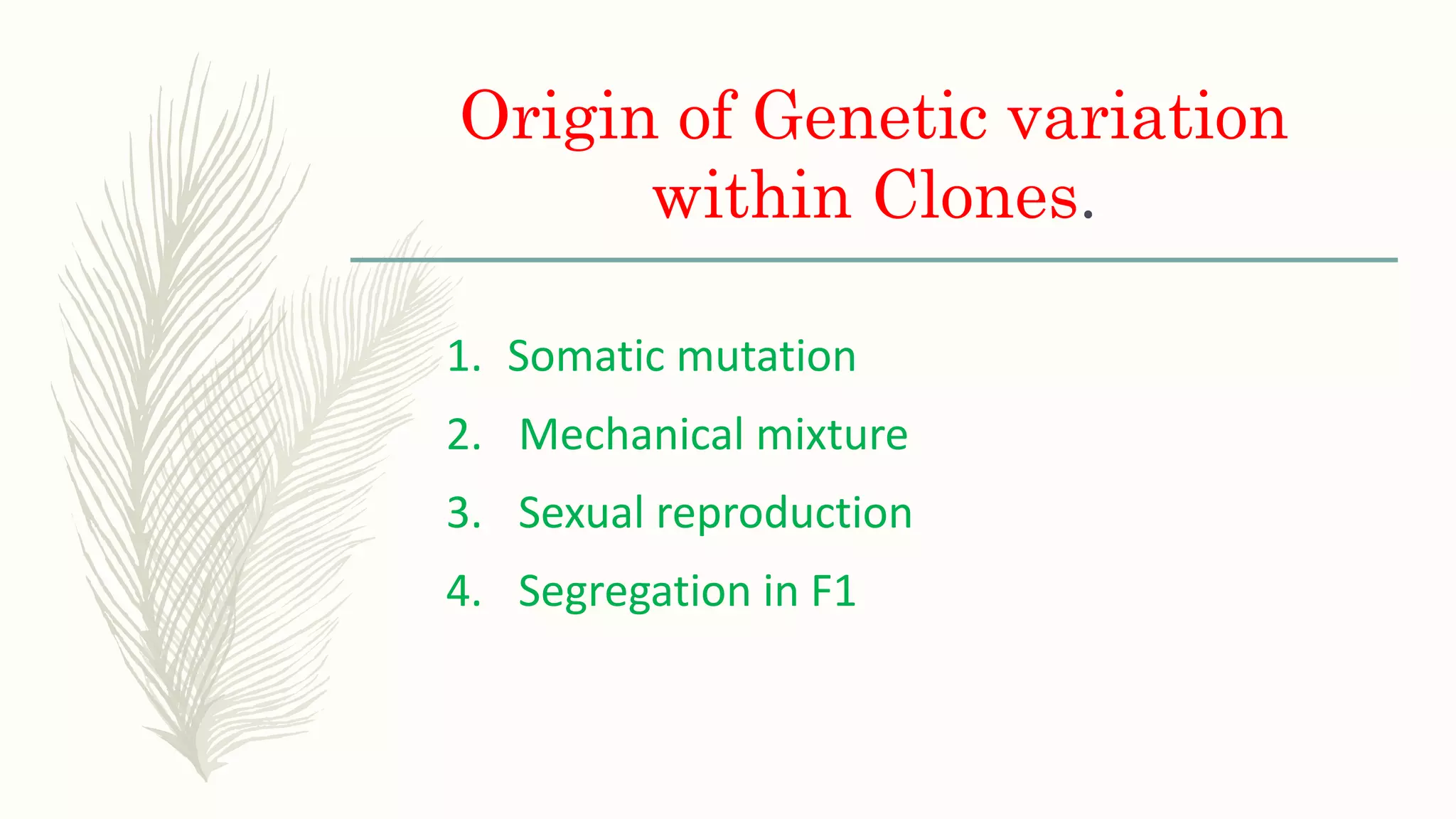 Origin of Genetic variation within Clones.

1. Somatic mutation
2. Mechanical mixture
3. Sexual reproduction
4. Segregation in F1